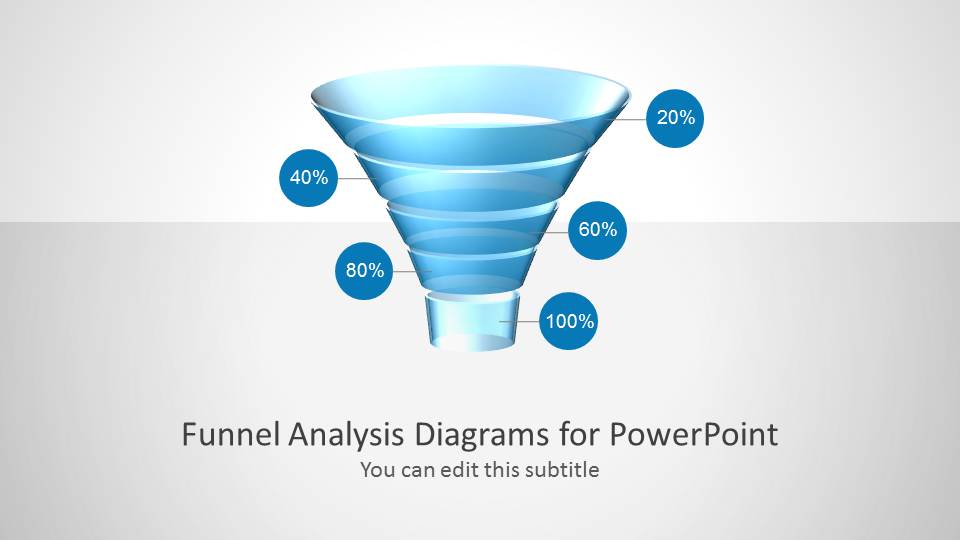 20%

40%

60%

80%

100%

Funnel Analysis Diagrams for PowerPoint

You can edit this subtitle